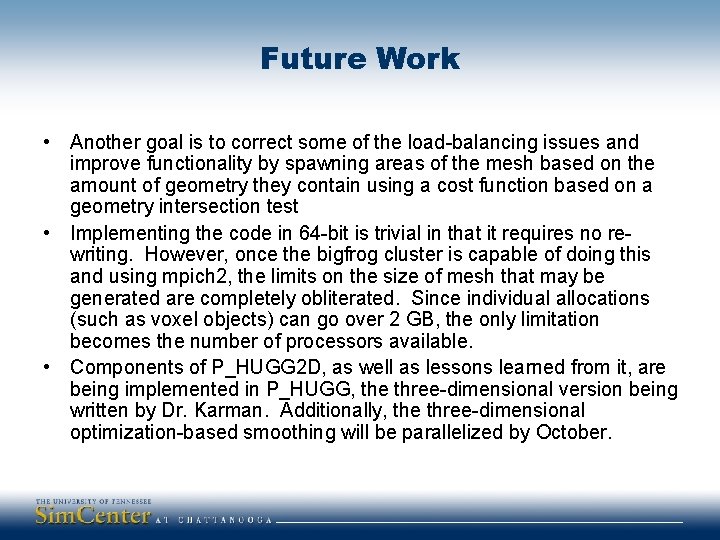 Future Work

• Another goal is to correct some of the load-balancing issues and improve functionality by spawning areas of the mesh based on the amount of geometry they contain using a cost function based on a geometry intersection test

• Implementing the code in 64-bit is trivial in that it requires no re-writing. However, once the bigfrog cluster is capable of doing this and using mpich2, the limits on the size of mesh that may be generated are completely obliterated. Since individual allocations (such as voxel objects) can go over 2 GB, the only limitation becomes the number of processors available.

• Components of P_HUGG2D, as well as lessons learned from it, are being implemented in P_HUGG, the three-dimensional version being written by Dr. Karman. Additionally, the three-dimensional optimization-based smoothing will be parallelized by October.

THE UNIVERSITY OF TENNESSEE
SimCenter AT CHATTANOOGA